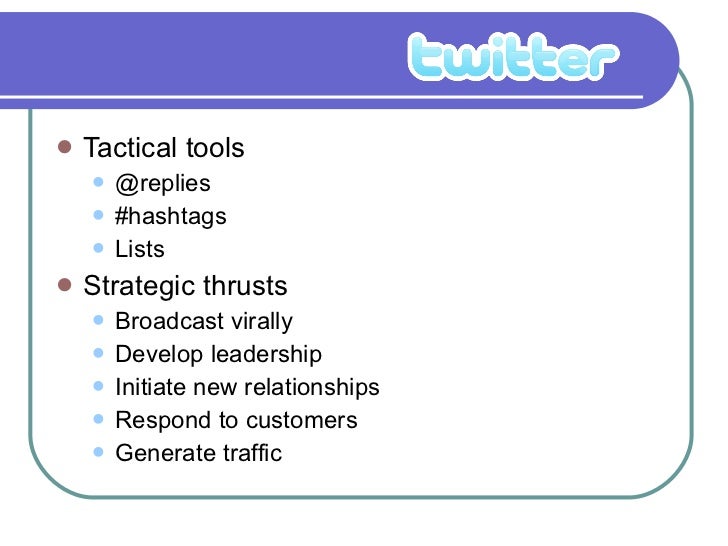 twitter

- Tactical tools
  - @replies
  - #hashtags
  - Lists
- Strategic thrusts
  - Broadcast virally
  - Develop leadership
  - Initiate new relationships
  - Respond to customers
  - Generate traffic